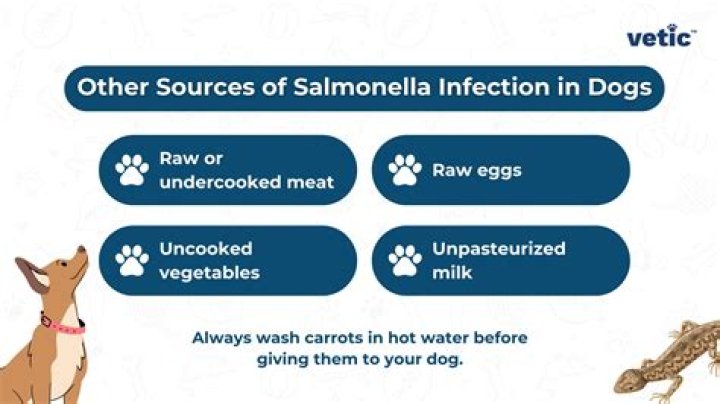 vetic™

Other Sources of Salmonella Infection in Dogs

Raw or undercooked meat

Raw eggs

Uncooked vegetables

Unpasteurized milk

Always wash carrots in hot water before giving them to your dog.